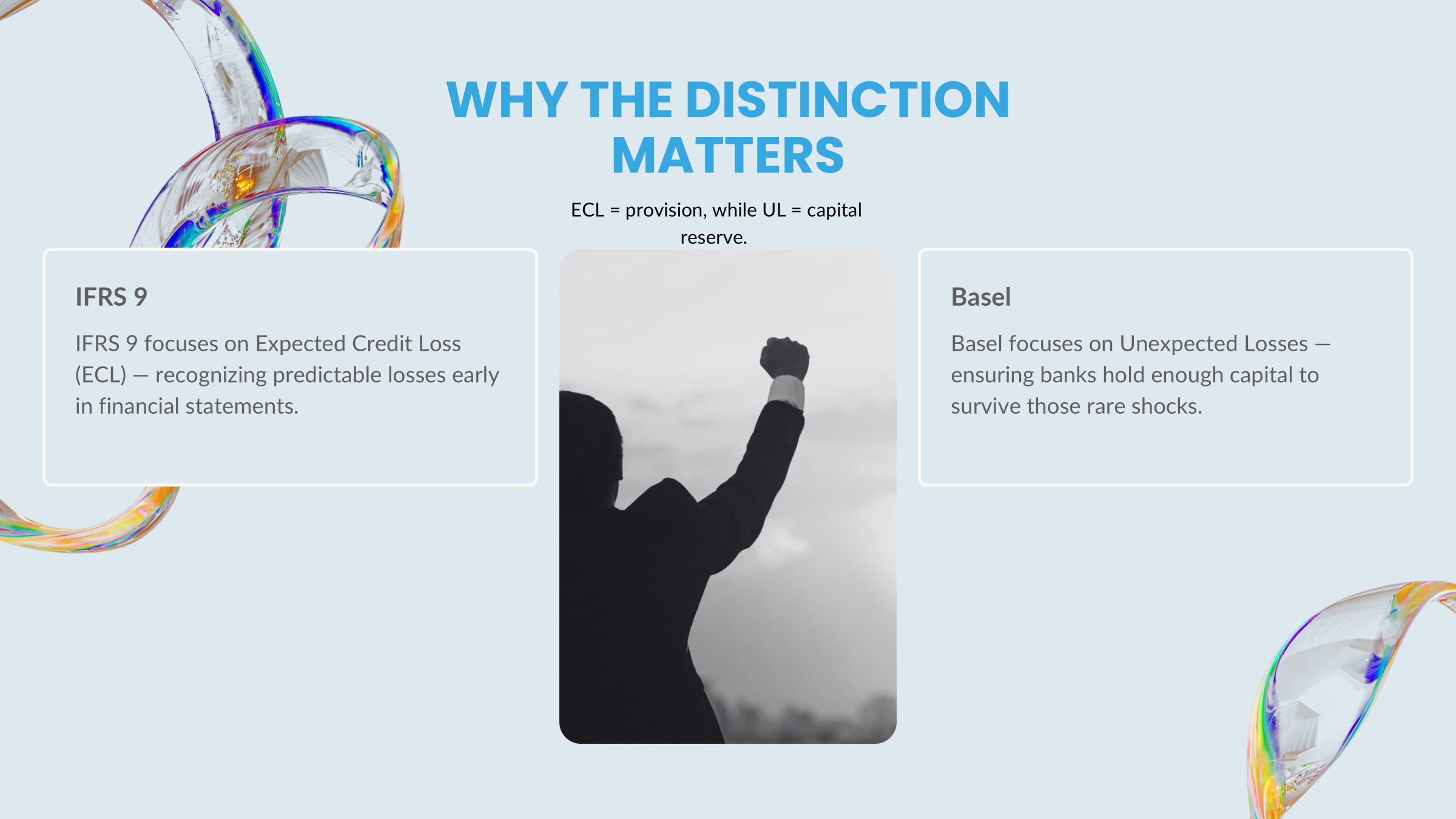 WHY THE DISTINCTION MATTERS

ECL = provision, while UL = capital reserve.

IFRS 9

IFRS 9 focuses on Expected Credit Loss (ECL) — recognizing predictable losses early in financial statements.

Basel

Basel focuses on Unexpected Losses — ensuring banks hold enough capital to survive those rare shocks.